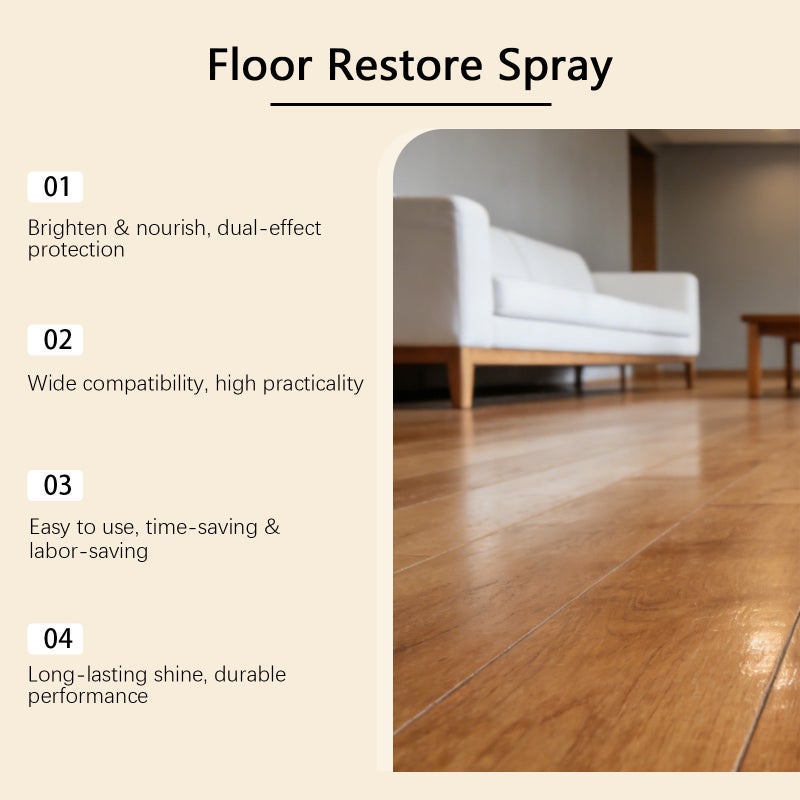 Floor Restore Spray

01

Brighten & nourish, dual-effect protection

02

Wide compatibility, high practicality

03

Easy to use, time-saving & labor-saving

04

Long-lasting shine, durable performance